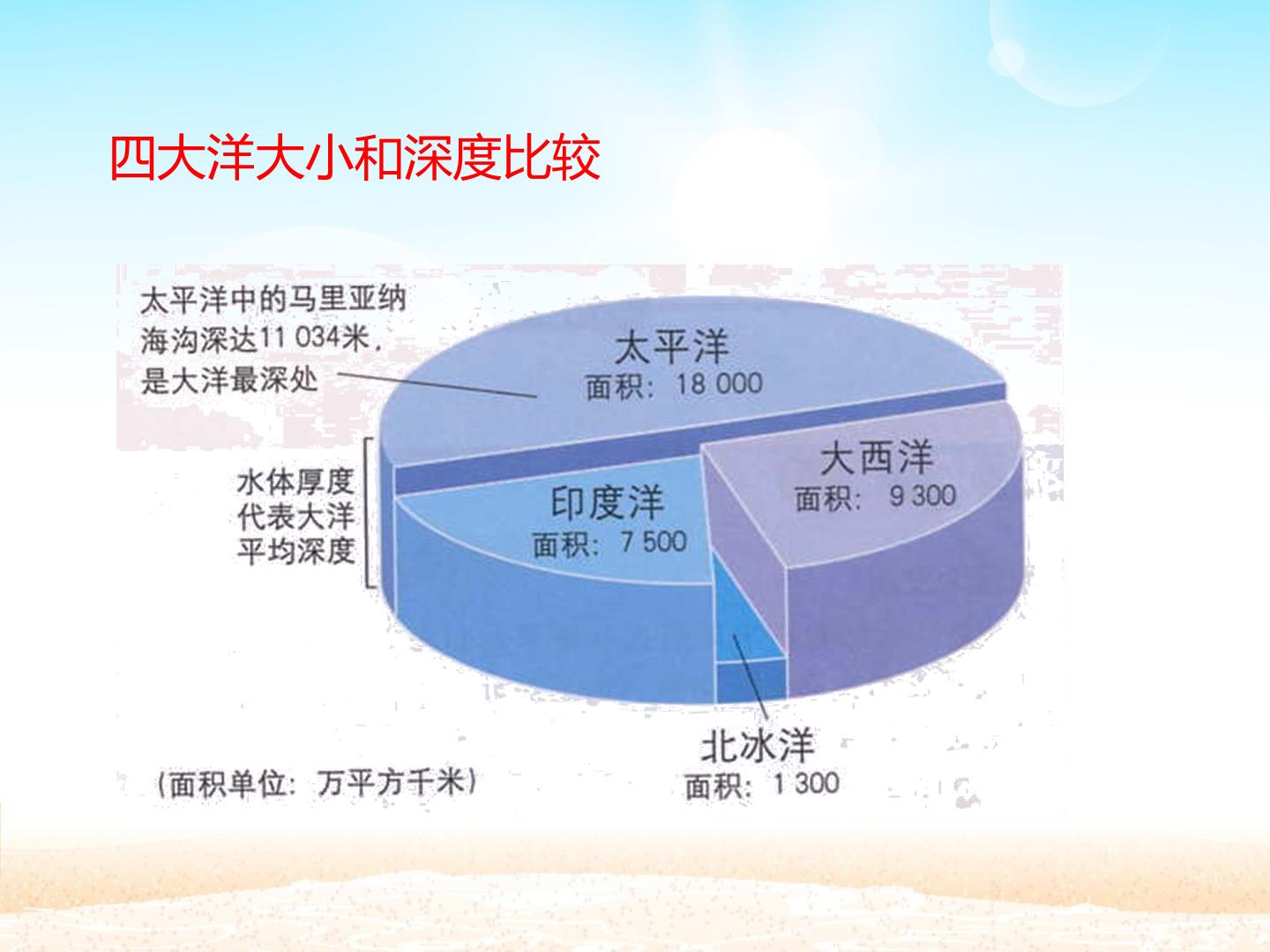 四大洋大小和深度比较

太平洋中的马里亚纳海沟深达11 034米，是大洋最深处

太平洋
面积：18 000

水体厚度代表大洋平均深度

印度洋
面积：7 500

大西洋
面积：9 300

北冰洋
面积：1 300

（面积单位：万平方千米）